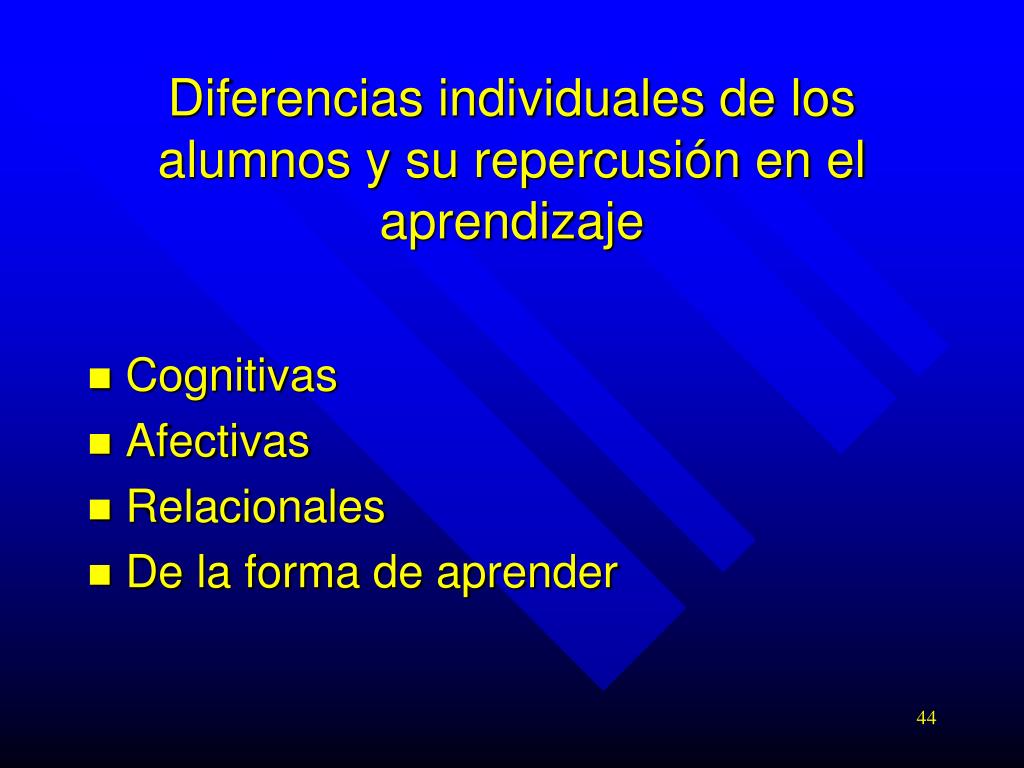 Diferencias individuales de los alumnos y su repercusión en el aprendizaje

- Cognitivas
- Afectivas
- Relacionales
- De la forma de aprender

44